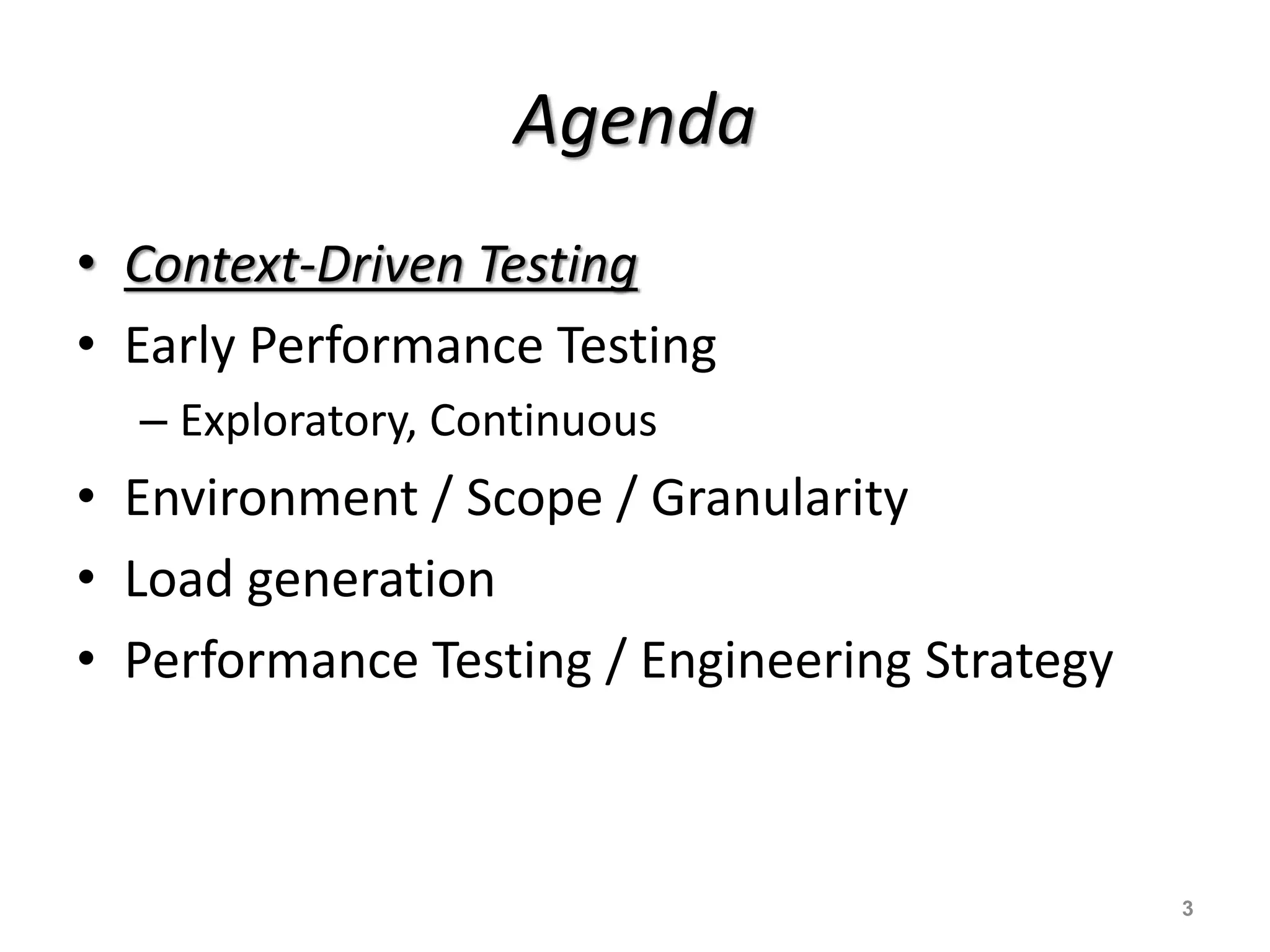 Agenda

• Context-Driven Testing
• Early Performance Testing
– Exploratory, Continuous
• Environment / Scope / Granularity
• Load generation
• Performance Testing / Engineering Strategy

3